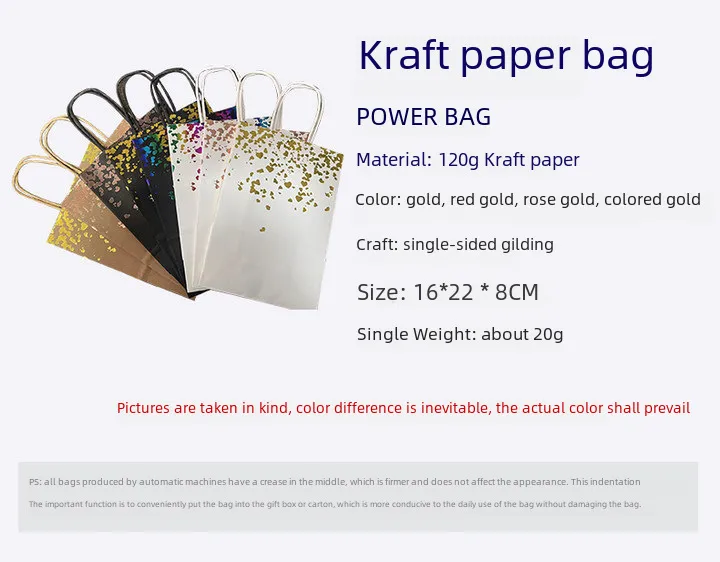 Kraft paper bag

POWER BAG

Material: 120g Kraft paper

Color: gold, red gold, rose gold, colored gold

Craft: single-sided gilding

Size: 16*22 * 8CM

Single Weight: about 20g

Pictures are taken in kind, color difference is inevitable, the actual color shall prevail

PS: all bags produced by automatic machines have a crease in the middle, which is firmer and does not affect the appearance. This indentation

The important function is to conveniently put the bag into the gift box or carton, which is more conducive to the daily use of the bag without damaging the bag.